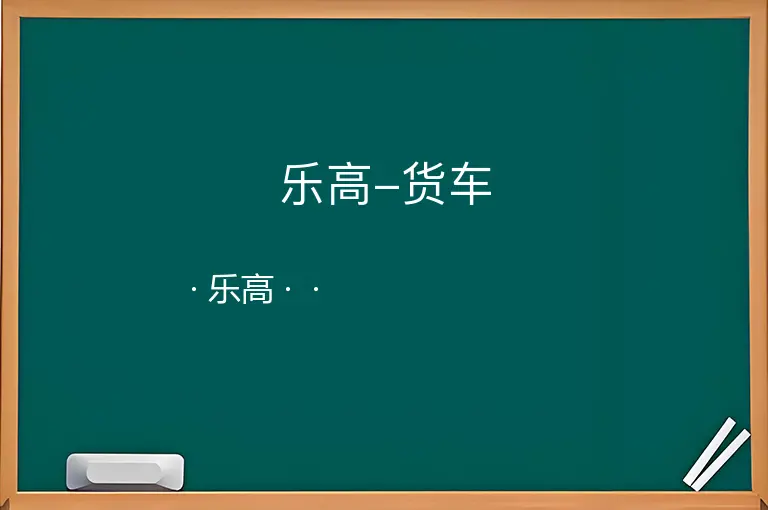 乐高–货车

· 乐高 · ·